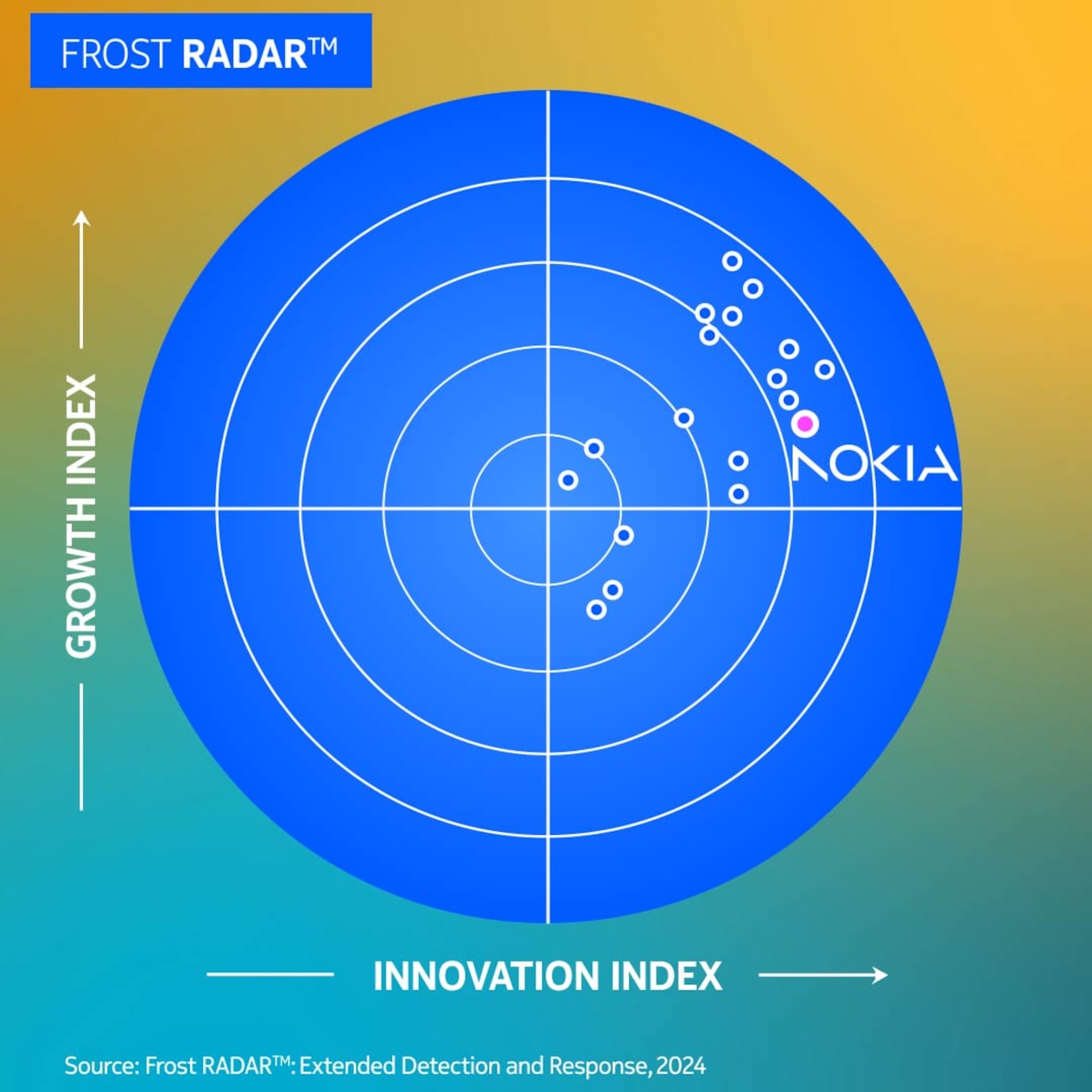 FROST RADAR™

GROWTH INDEX

NOKIA

INNOVATION INDEX

Source: Frost RADAR™: Extended Detection and Response, 2024